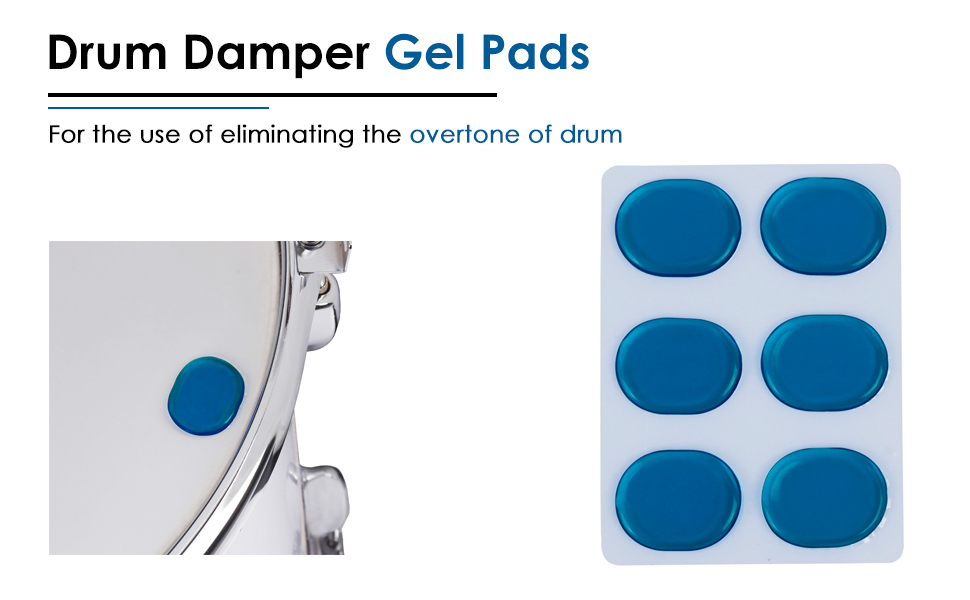 Drum Damper Gel Pads

For the use of eliminating the overtone of drum